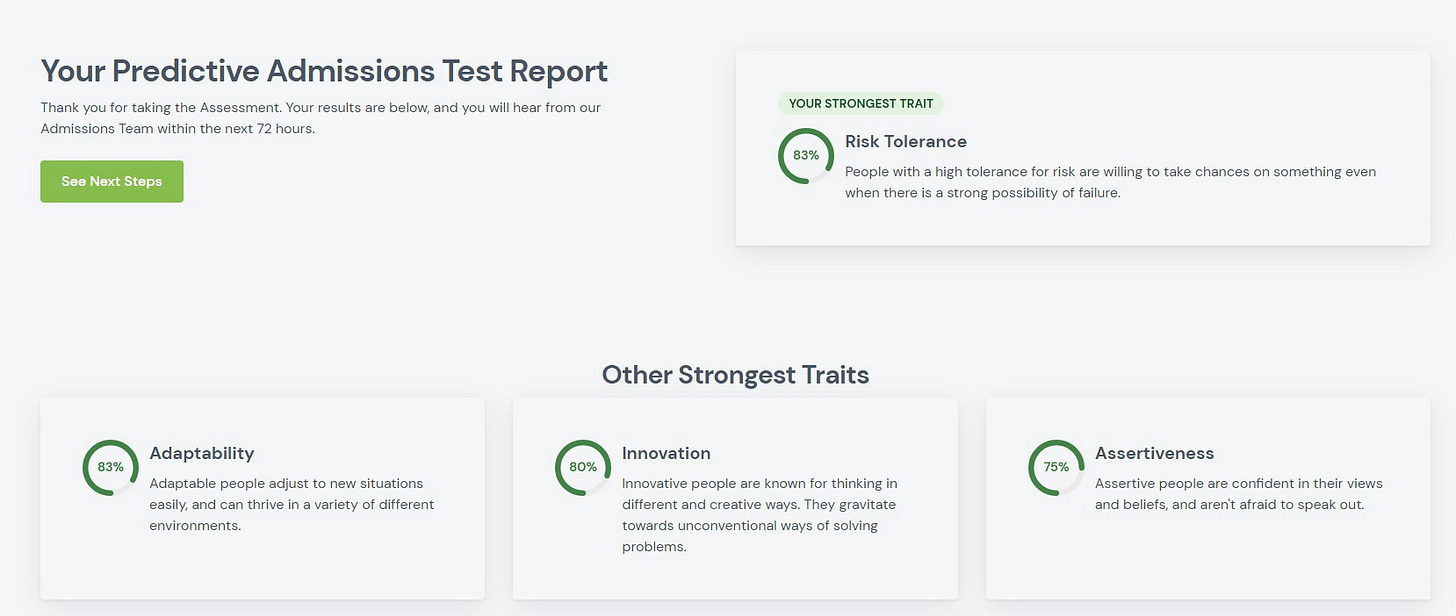 Your Predictive Admissions Test Report

Thank you for taking the Assessment. Your results are below, and you will hear from our Admissions Team within the next 72 hours.

See Next Steps

YOUR STRONGEST TRAIT

83%

Risk Tolerance

People with a high tolerance for risk are willing to take chances on something even when there is a strong possibility of failure.

Other Strongest Traits

83%

Adaptability

Adaptable people adjust to new situations easily, and can thrive in a variety of different environments.

80%

Innovation

Innovative people are known for thinking in different and creative ways. They gravitate towards unconventional ways of solving problems.

75%

Assertiveness

Assertive people are confident in their views and beliefs, and aren't afraid to speak out.